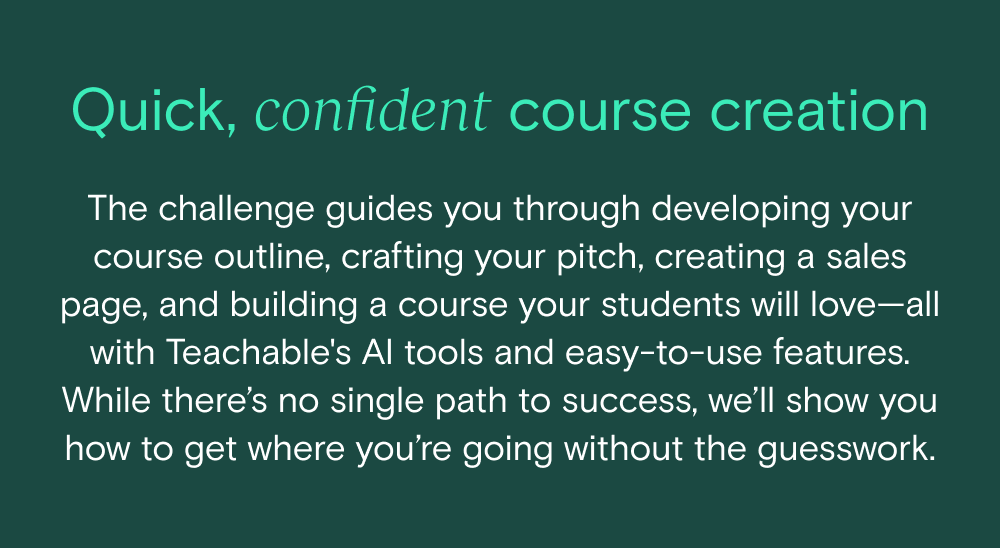 Quick, confident course creation

The challenge guides you through developing your course outline, crafting your pitch, creating a sales page, and building a course your students will love—all with Teachable's AI tools and easy-to-use features. While there’s no single path to success, we’ll show you how to get where you’re going without the guesswork.